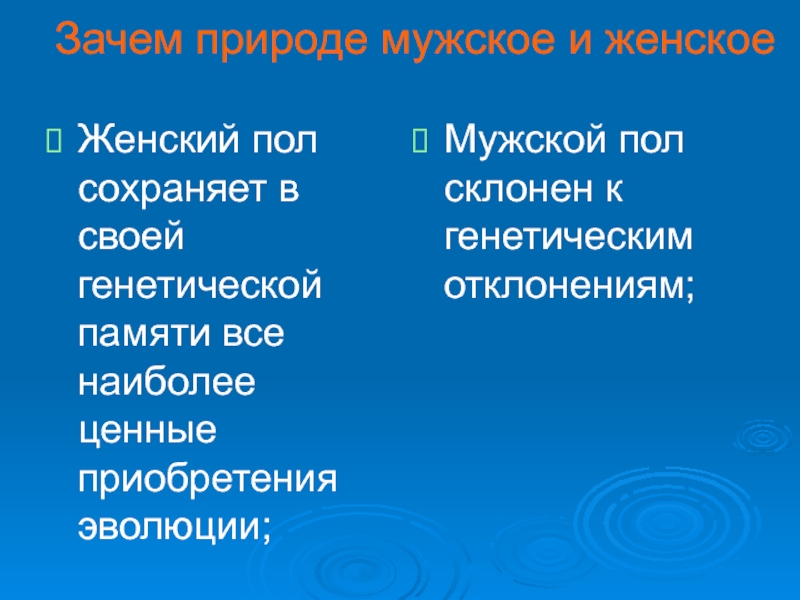 Зачем природе мужское и женское

Женский пол сохраняет в своей генетической памяти все наиболее ценные приобретения эволюции;

Мужской пол склонен к генетическим отклонениям;